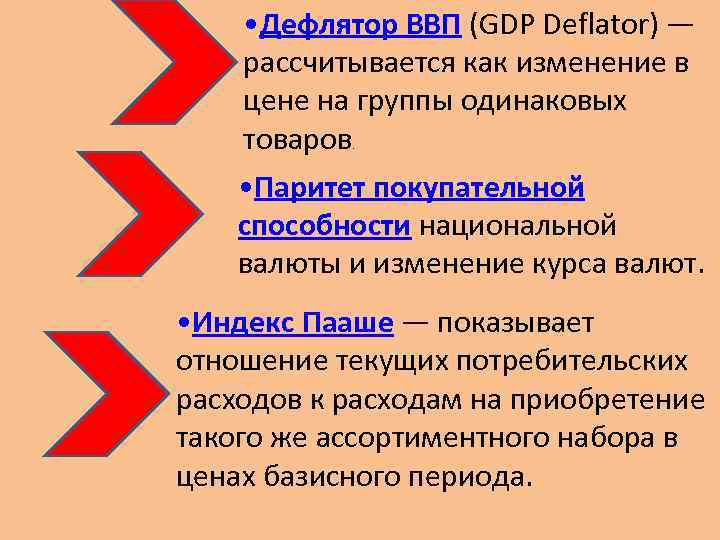 •Дефлятор ВВП (GDP Deflator) — рассчитывается как изменение в цене на группы одинаковых товаров.

•Паритет покупательной способности национальной валюты и изменение курса валют.

•Индекс Пааше — показывает отношение текущих потребительских расходов к расходам на приобретение такого же ассортиментного набора в ценах базисного периода.